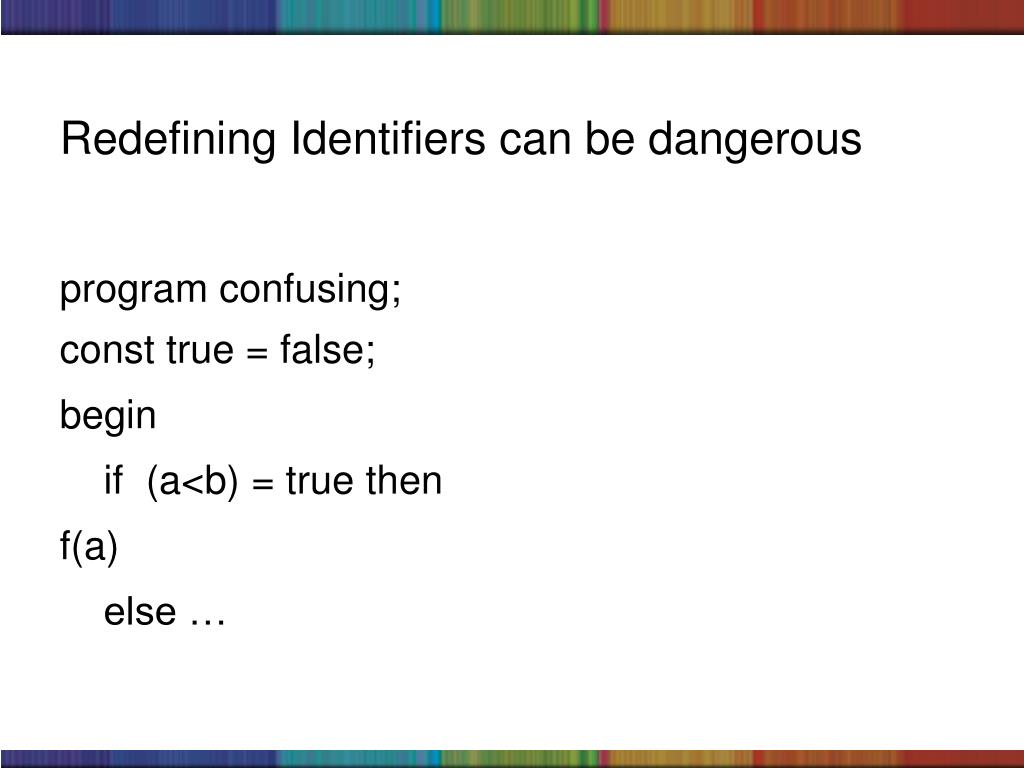 Redefining Identifiers can be dangerous

program confusing;

const true = false;

begin

if (a<b) = true then

f(a)

else …